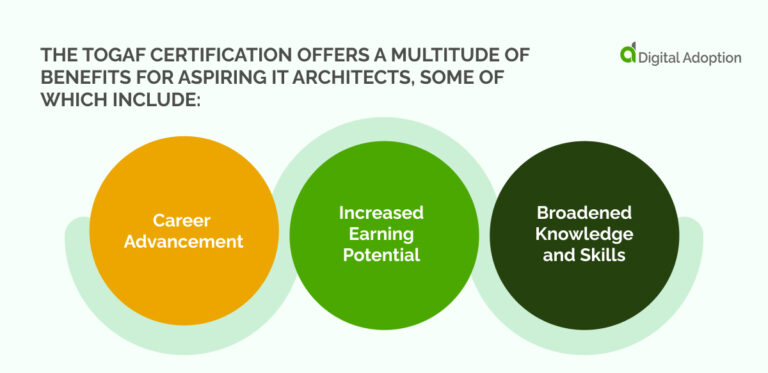 THE TOGAF CERTIFICATION OFFERS A MULTITUDE OF BENEFITS FOR ASPIRING IT ARCHITECTS, SOME OF WHICH INCLUDE:

Digital Adoption

Career Advancement

Increased Earning Potential

Broadened Knowledge and Skills